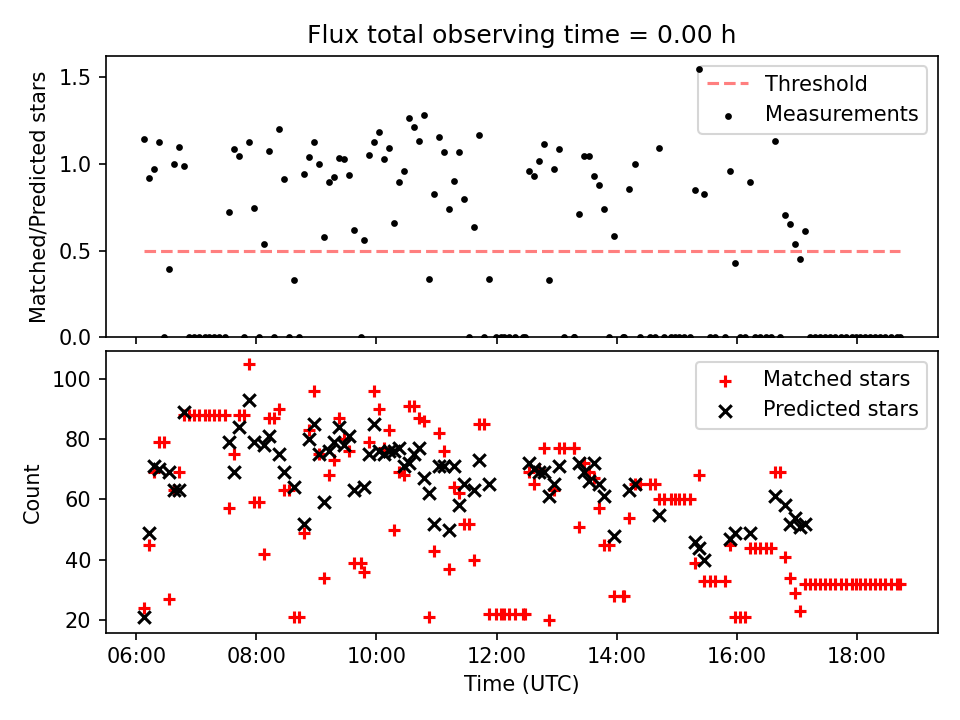 Flux total observing time = 0.00 h

Matched/Predicted stars

1.5
1.0
0.5
0.0

Threshold
Measurements

Count

100
80
60
40
20

Matched stars
Predicted stars

06:00 08:00 10:00 12:00 14:00 16:00 18:00

Time (UTC)